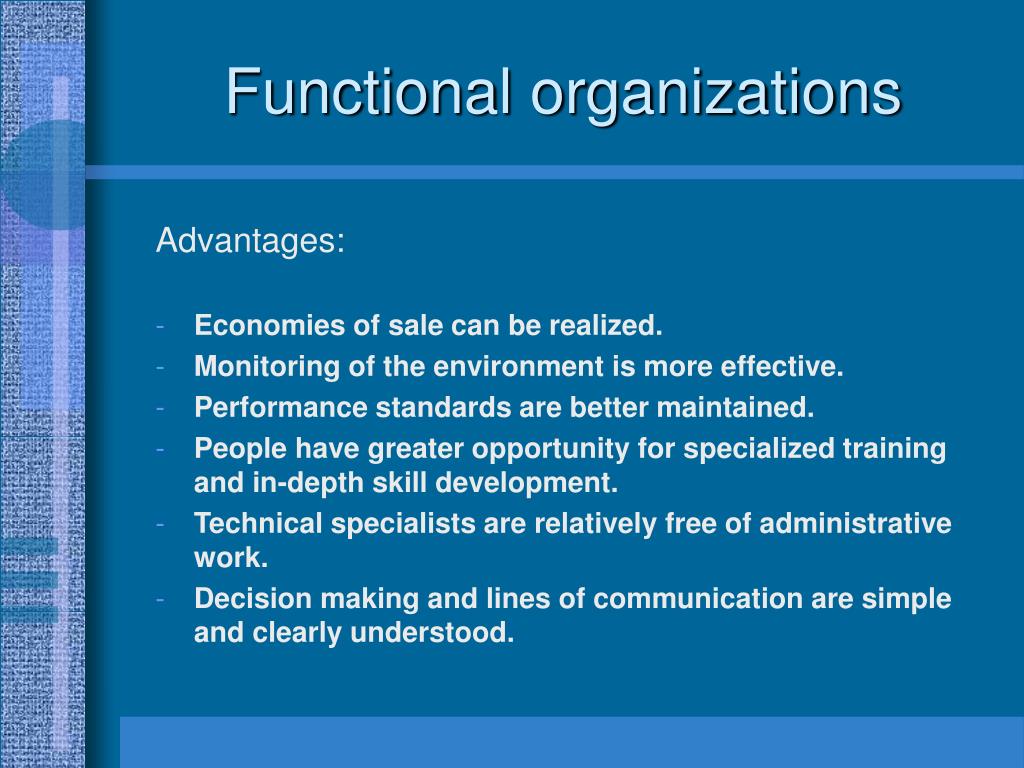 Functional organizations

Advantages:

- Economies of sale can be realized.
- Monitoring of the environment is more effective.
- Performance standards are better maintained.
- People have greater opportunity for specialized training and in-depth skill development.
- Technical specialists are relatively free of administrative work.
- Decision making and lines of communication are simple and clearly understood.